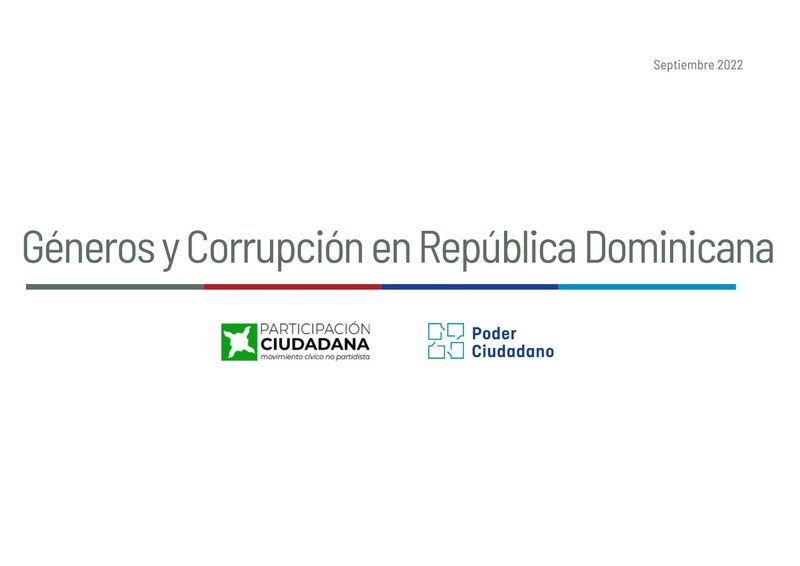 Septiembre 2022

Géneros y Corrupción en República Dominicana

PARTICIPACIÓN
CIUDADANA
movimiento cívico no partidista

Poder
Ciudadano